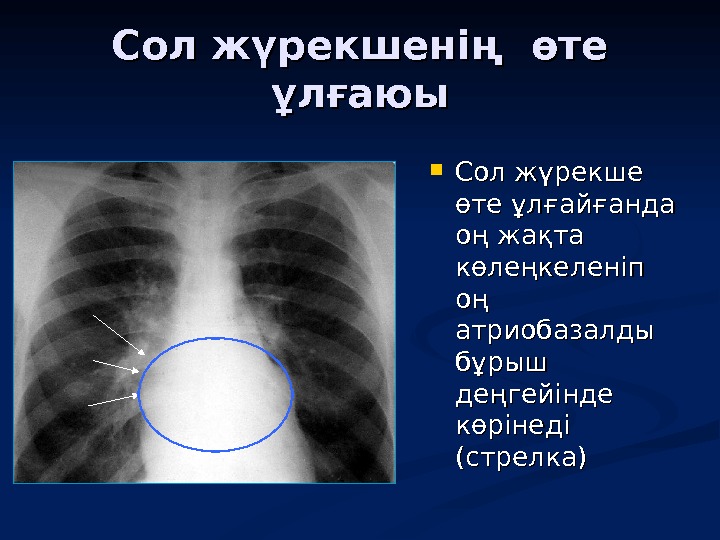 Сол жүрекшенің өте ұлғаюы

Сол жүрекше өте ұлғайғанда оң жақта көлеңкеленіп оң атриобазалды бұрыш деңгейінде көрінеді (стрелка)